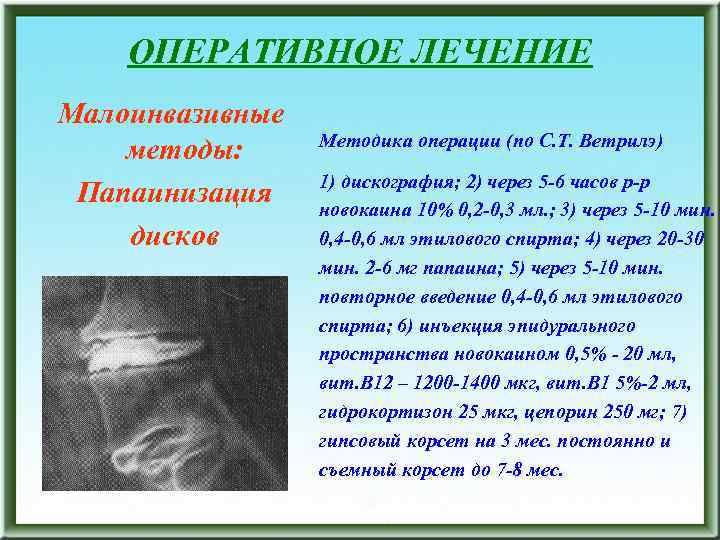 ОПЕРАТИВНОЕ ЛЕЧЕНИЕ

Малоинвазивные методы:
Папаинизация дисков

Методика операции (по С.Т. Ветрилэ)

1) дискография; 2) через 5-6 часов р-р новокаина 10% 0,2-0,3 мл.; 3) через 5-10 мин. 0,4-0,6 мл этилового спирта; 4) через 20-30 мин. 2-6 мг папаина; 5) через 5-10 мин. повторное введение 0,4-0,6 мл этилового спирта; 6) инъекция эпидурального пространства новокаином 0,5% - 20 мл, вит.В12 – 1200-1400 мкг, вит.В1 5%-2 мл, гидрокортизон 25 мкг, цепорин 250 мг; 7) гипсовый корсет на 3 мес. постоянно и съемный корсет до 7-8 мес.